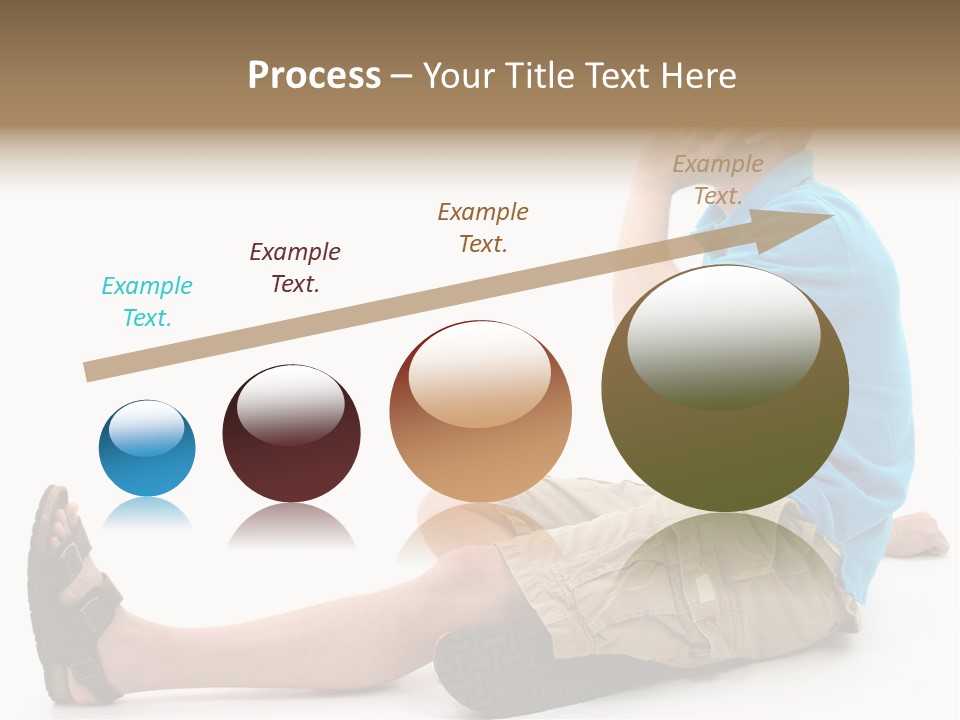 Process – Your Title Text Here

Example Text.

Example Text.

Example Text.

Example Text.